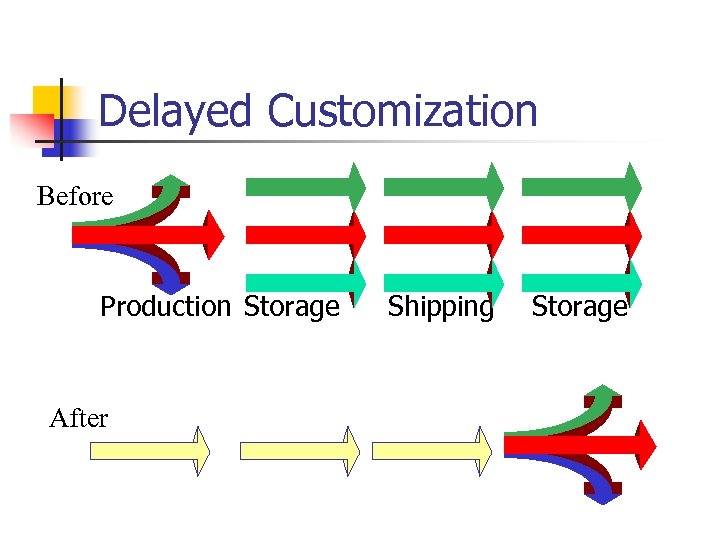 Delayed Customization

Before

Production Storage Shipping Storage

After